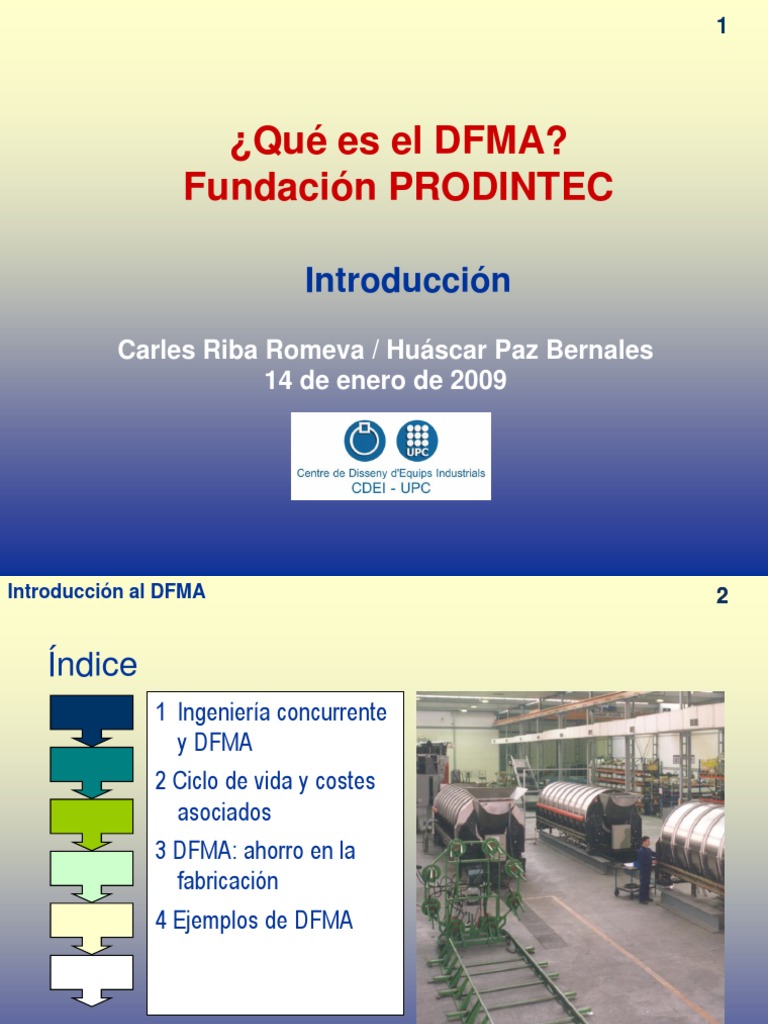 1

¿Qué es el DFMA?
Fundación PRODINTEC

Introducción

Carles Riba Romeva / Huáscar Paz Bernales
14 de enero de 2009

UPC
Centre de Disseny d'Equips Industrials
CDEI - UPC

Introducción al DFMA

2

Índice

1 Ingeniería concurrente y DFMA
2 Ciclo de vida y costes asociados
3 DFMA: ahorro en la fabricación
4 Ejemplos de DFMA